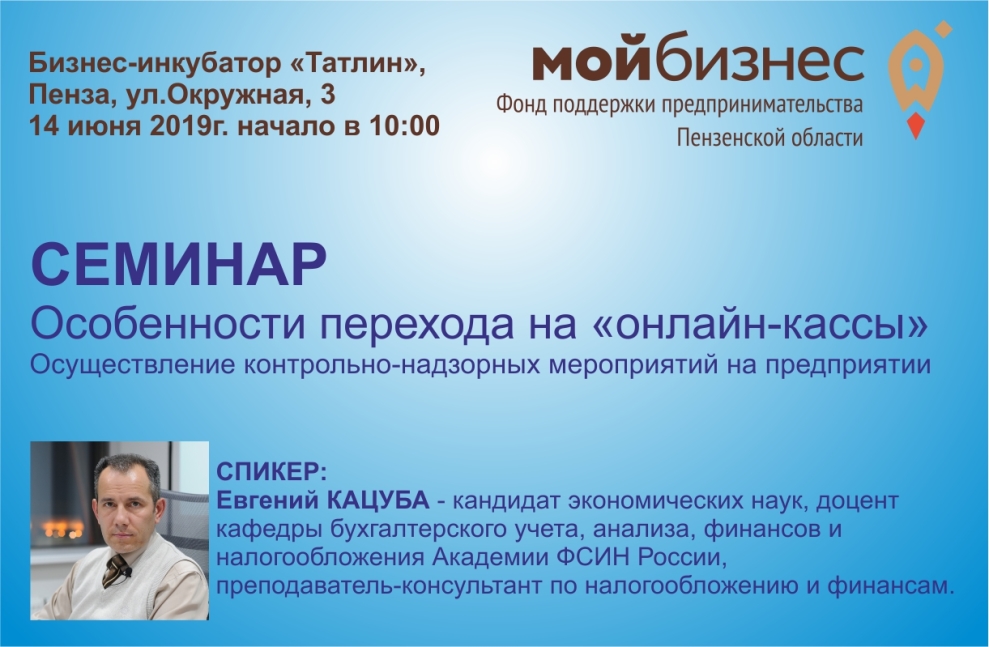 Бизнес-инкубатор «Татлин», Пенза, ул.Окружная, 3
14 июня 2019г. начало в 10:00

мойбизнес
Фонд поддержки предпринимательства
Пензенской области

СЕМИНАР
Особенности перехода на «онлайн-кассы»
Осуществление контрольно-надзорных мероприятий на предприятии

СПИКЕР:
Евгений КАЦУБА - кандидат экономических наук, доцент кафедры бухгалтерского учета, анализа, финансов и налогообложения Академии ФСИН России, преподаватель-консультант по налогообложению и финансам.